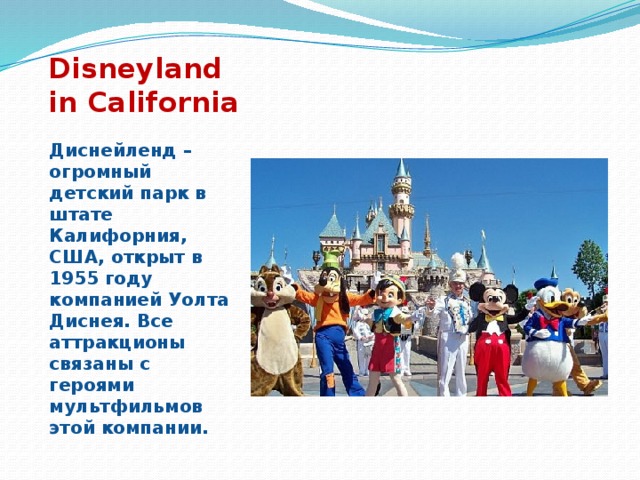 Disneyland in California

Диснейленд – огромный детский парк в штате Калифорния, США, открыт в 1955 году компанией Уолта Диснея. Все аттракционы связаны с героями мультфильмов этой компании.